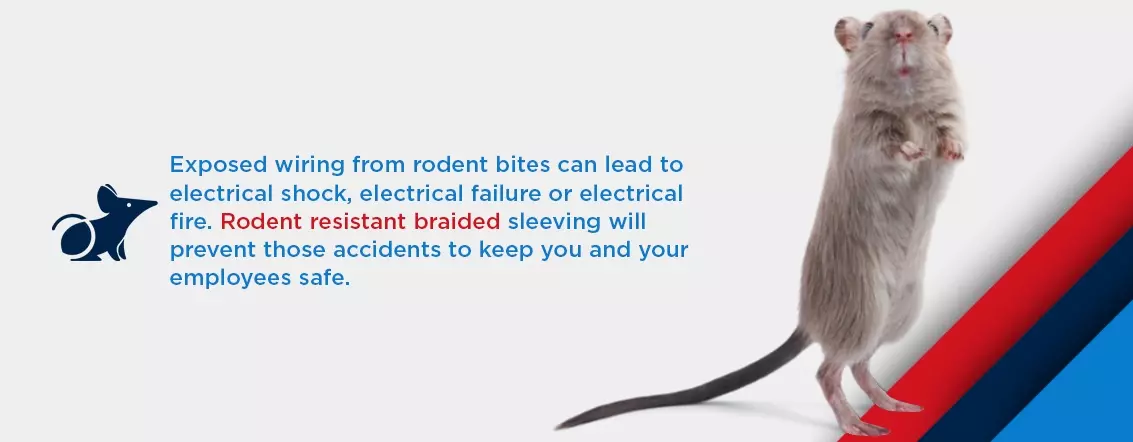 Exposed wiring from rodent bites can lead to electrical shock, electrical failure or electrical fire. Rodent resistant braided sleeving will prevent those accidents to keep you and your employees safe.